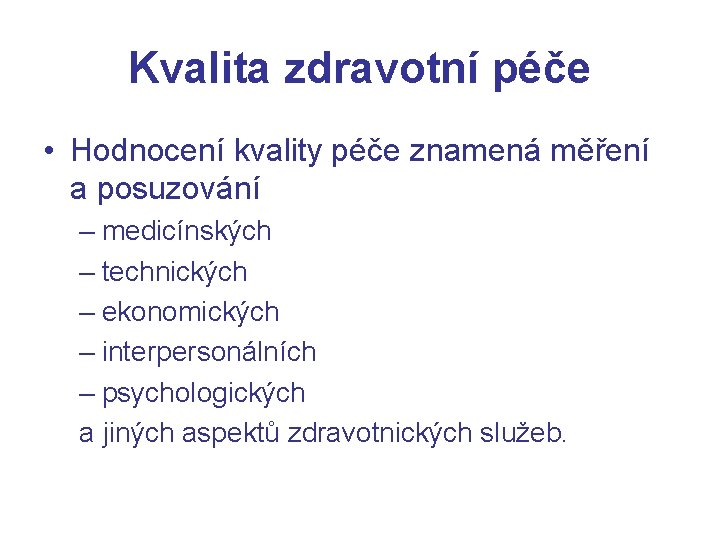 Kvalita zdravotní péče

• Hodnocení kvality péče znamená měření a posuzování
– medicínských
– technických
– ekonomických
– interpersonálních
– psychologických
a jiných aspektů zdravotnických služeb.